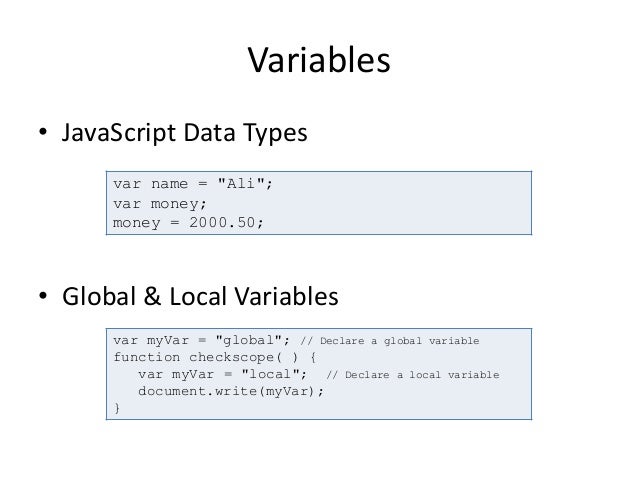 Variables

• JavaScript Data Types

var name = "Ali";
var money;
money = 2000.50;

• Global & Local Variables

var myVar = "global"; // Declare a global variable
function checkscope( ) {
   var myVar = "local";  // Declare a local variable
   document.write(myVar);
}